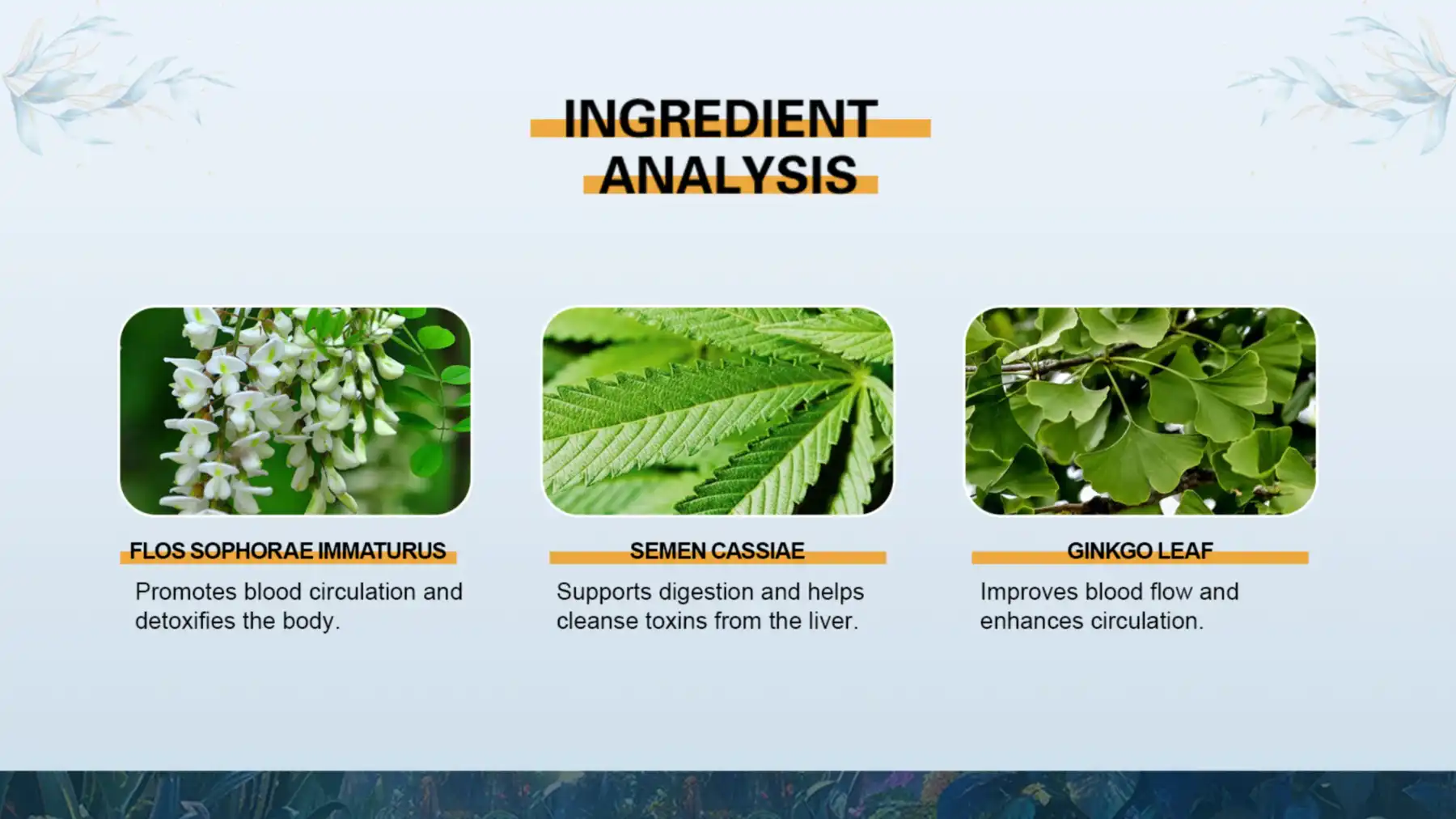 INGREDIENT ANALYSIS

FLOS SOPHORAE IMMATURUS

Promotes blood circulation and detoxifies the body.

SEMEN CASSIAE

Supports digestion and helps cleanse toxins from the liver.

GINKGO LEAF

Improves blood flow and enhances circulation.